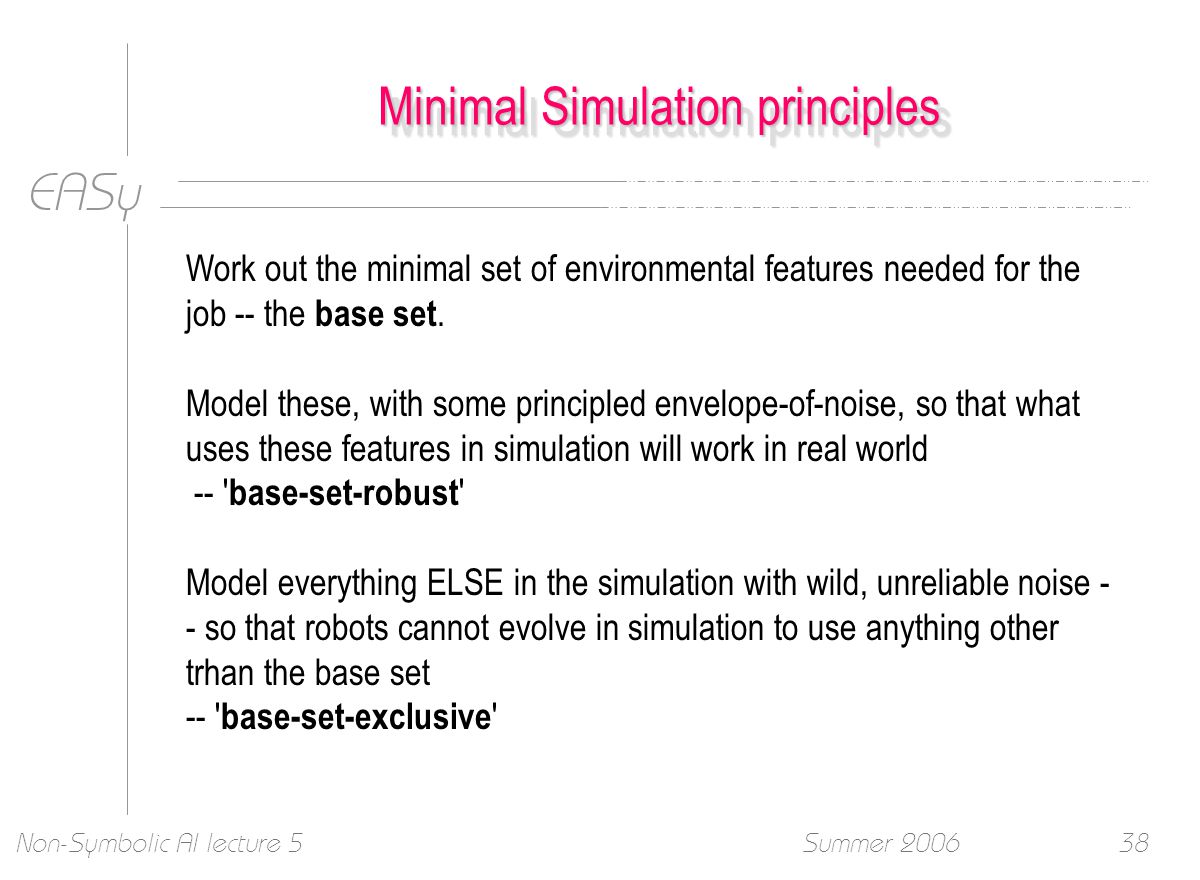 Minimal Simulation principles

EASy

Work out the minimal set of environmental features needed for the job -- the **base set**.

Model these, with some principled envelope-of-noise, so that what uses these features in simulation will work in real world -- '**base-set-robust**'

Model everything ELSE in the simulation with wild, unreliable noise -- so that robots cannot evolve in simulation to use anything other trhan the base set -- '**base-set-exclusive**'

Non-Symbolic AI lecture 5 Summer 2006 38